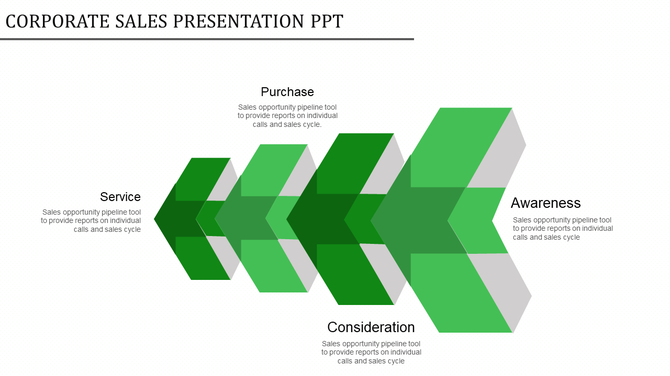 CORPORATE SALES PRESENTATION PPT

Purchase

Sales opportunity pipeline tool to provide reports on individual calls and sales cycle.

Service

Sales opportunity pipeline tool to provide reports on individual calls and sales cycle

Awareness

Sales opportunity pipeline tool to provide reports on individual calls and sales cycle

Consideration

Sales opportunity pipeline tool to provide reports on individual calls and sales cycle